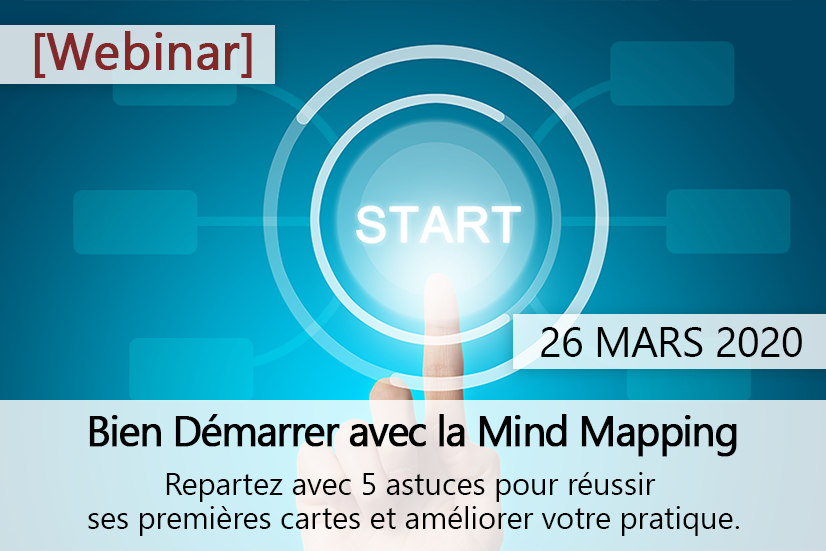 [Webinar]

START

26 MARS 2020

Bien Démarrer avec la Mind Mapping

Repartez avec 5 astuces pour réussir ses premières cartes et améliorer votre pratique.